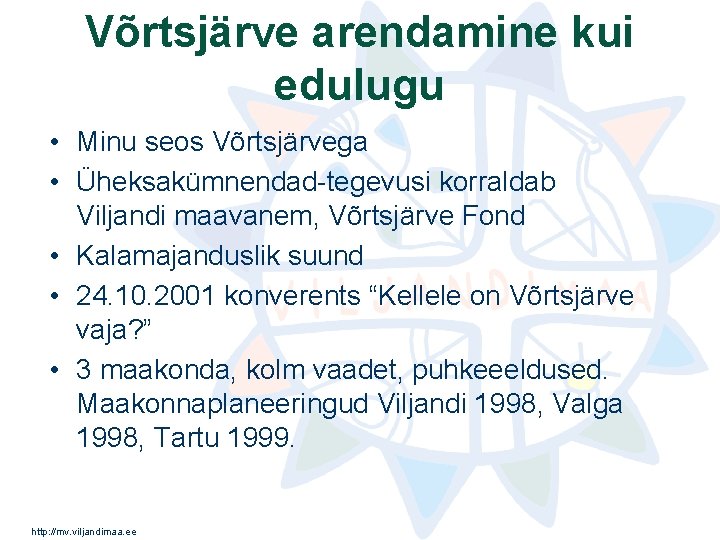 Võrtsjärve arendamine kui edulugu

• Minu seos Võrtsjärvega
• Üheksakümnendad-tegevusi korraldab Viljandi maavanem, Võrtsjärve Fond
• Kalamajanduslik suund
• 24.10.2001 konverents “Kellele on Võrtsjärve vaja?”
• 3 maakonda, kolm vaadet, puhkeeeldused. Maakonnaplaneeringud Viljandi 1998, Valga 1998, Tartu 1999.

VILJANDIMAA

http://mv.viljandimaa.ee